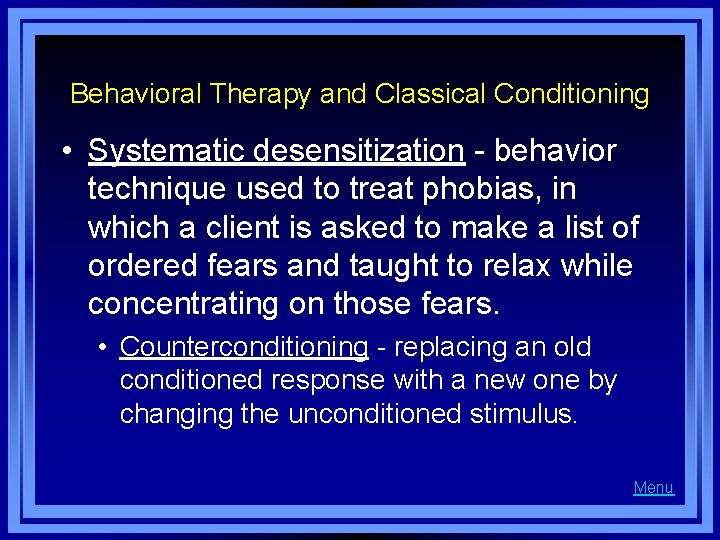 Behavioral Therapy and Classical Conditioning

• Systematic desensitization - behavior technique used to treat phobias, in which a client is asked to make a list of ordered fears and taught to relax while concentrating on those fears.

• Counterconditioning - replacing an old conditioned response with a new one by changing the unconditioned stimulus.

Menu